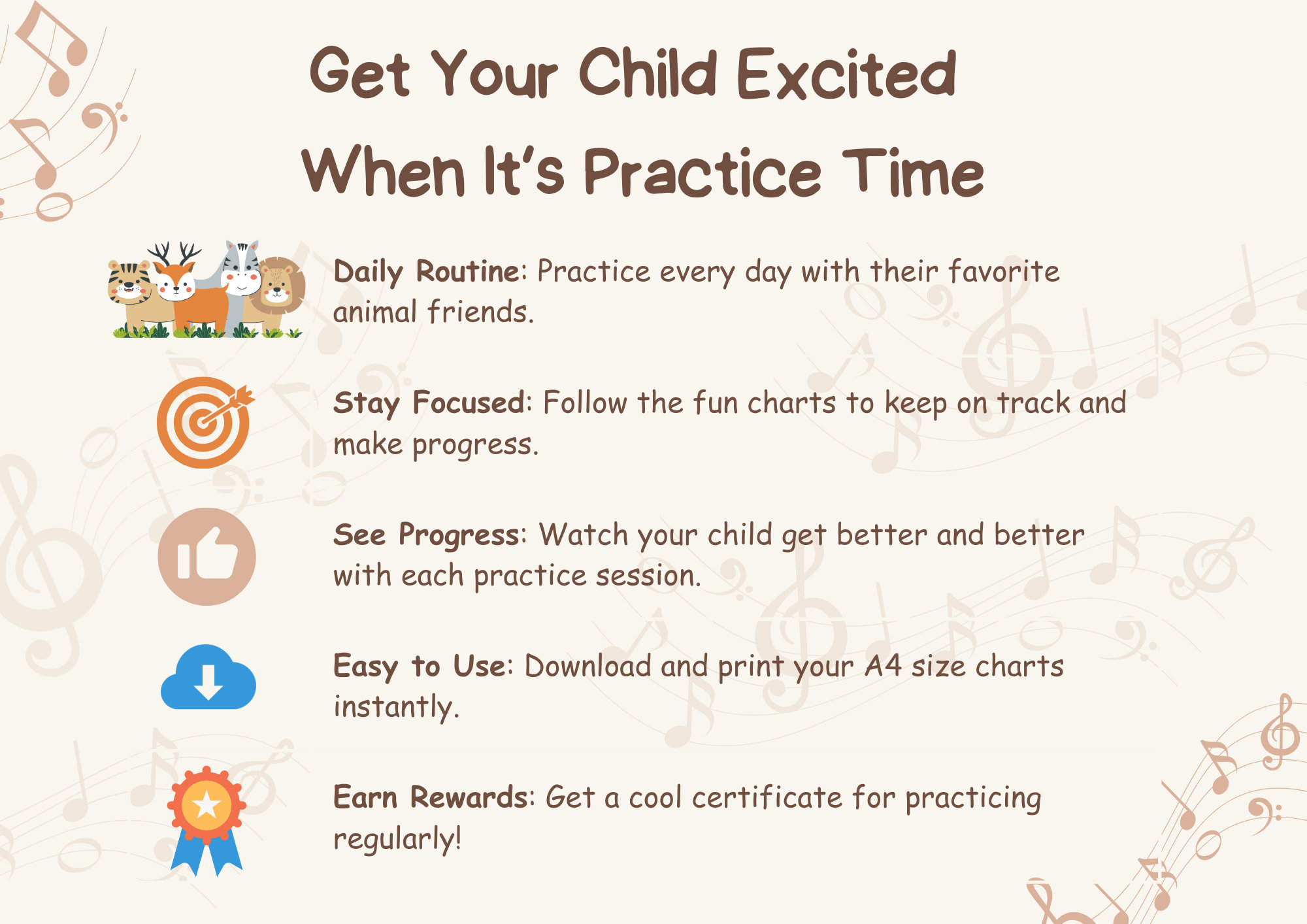 Get Your Child Excited When It's Practice Time

Daily Routine: Practice every day with their favorite animal friends.

Stay Focused: Follow the fun charts to keep on track and make progress.

See Progress: Watch your child get better and better with each practice session.

Easy to Use: Download and print your A4 size charts instantly.

Earn Rewards: Get a cool certificate for practicing regularly!